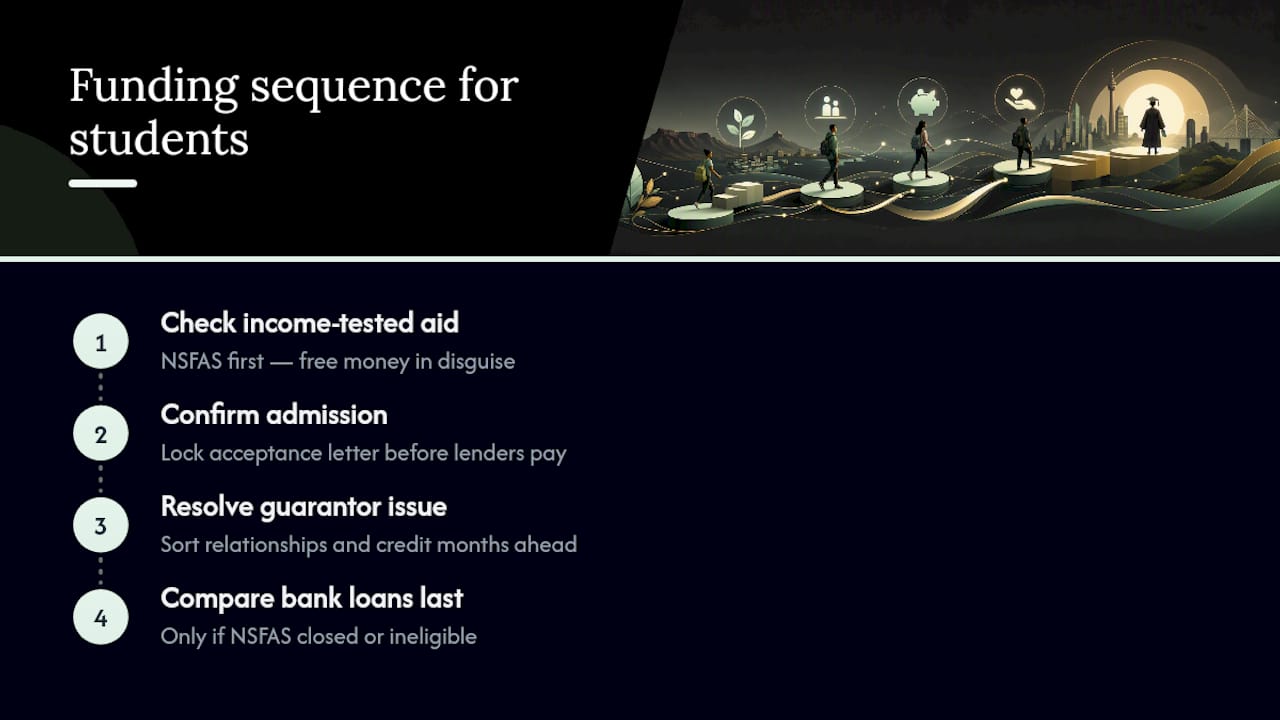 Funding sequence for students

1
Check income-tested aid
NSFAS first — free money in disguise

2
Confirm admission
Lock acceptance letter before lenders pay

3
Resolve guarantor issue
Sort relationships and credit months ahead

4
Compare bank loans last
Only if NSFAS closed or ineligible